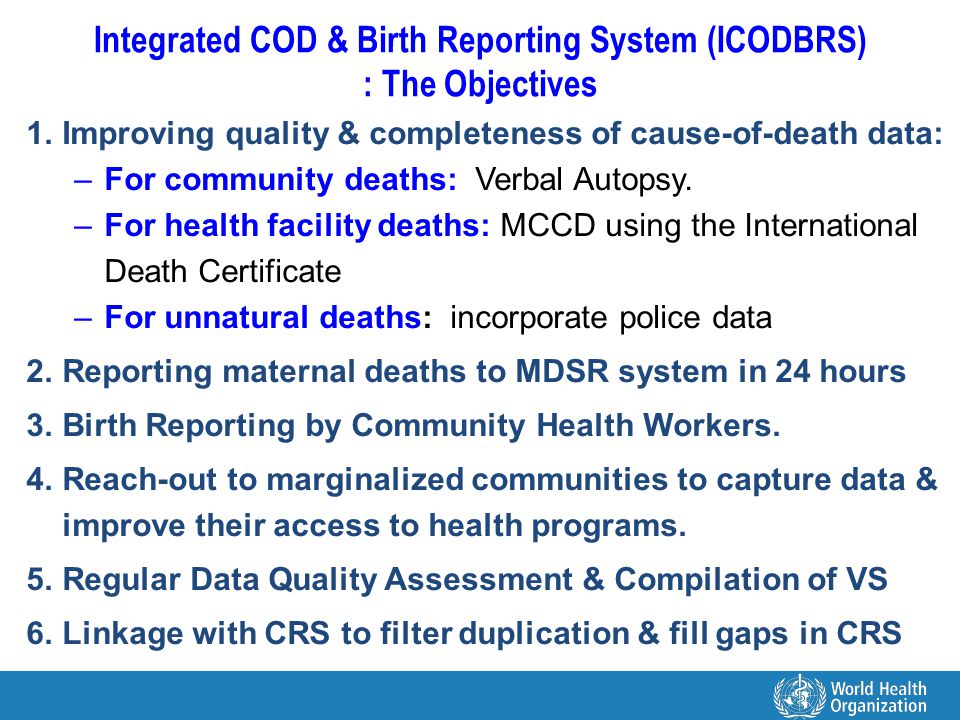 Integrated COD & Birth Reporting System (ICODBRS)
: The Objectives

1. Improving quality & completeness of cause-of-death data:
– For community deaths: Verbal Autopsy.
– For health facility deaths: MCCD using the International Death Certificate
– For unnatural deaths: incorporate police data

2. Reporting maternal deaths to MDSR system in 24 hours

3. Birth Reporting by Community Health Workers.

4. Reach-out to marginalized communities to capture data & improve their access to health programs.

5. Regular Data Quality Assessment & Compilation of VS

6. Linkage with CRS to filter duplication & fill gaps in CRS

World Health Organization